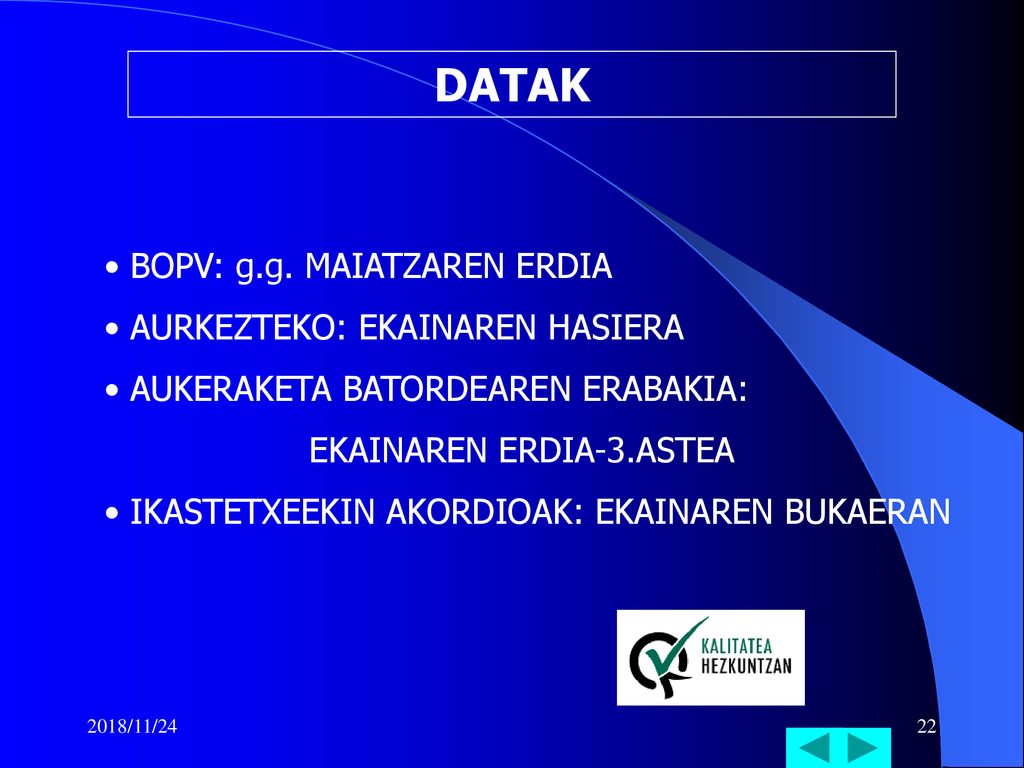 DATAK

• BOPV: g.g. MAIATZAREN ERDIA
• AURKEZTEKO: EKAINAREN HASIERA
• AUKERAKETA BATORDEAREN ERABAKIA:
EKAINAREN ERDIA-3.ASTEA
• IKASTETXEEKIN AKORDIOAK: EKAINAREN BUKAERAN

KALITATEA HEZKUNTZAN

2018/11/24

22